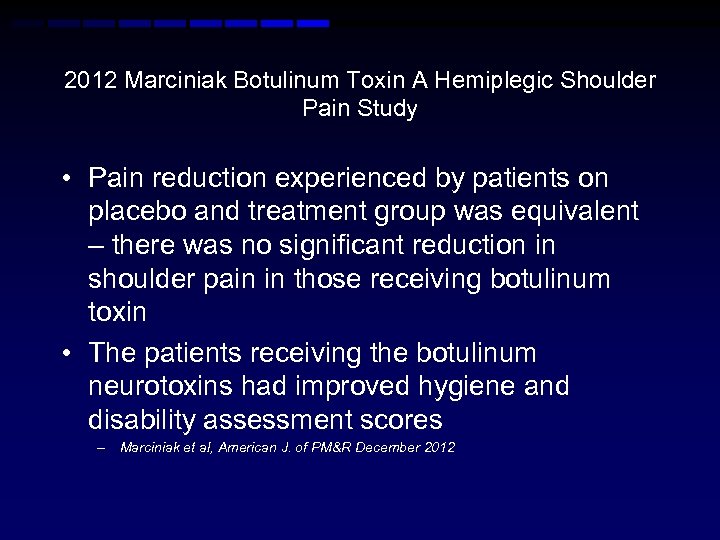 2012 Marciniak Botulinum Toxin A Hemiplegic Shoulder Pain Study

• Pain reduction experienced by patients on placebo and treatment group was equivalent – there was no significant reduction in shoulder pain in those receiving botulinum toxin

• The patients receiving the botulinum neurotoxins had improved hygiene and disability assessment scores

– Marciniak et al, American J. of PM&R December 2012